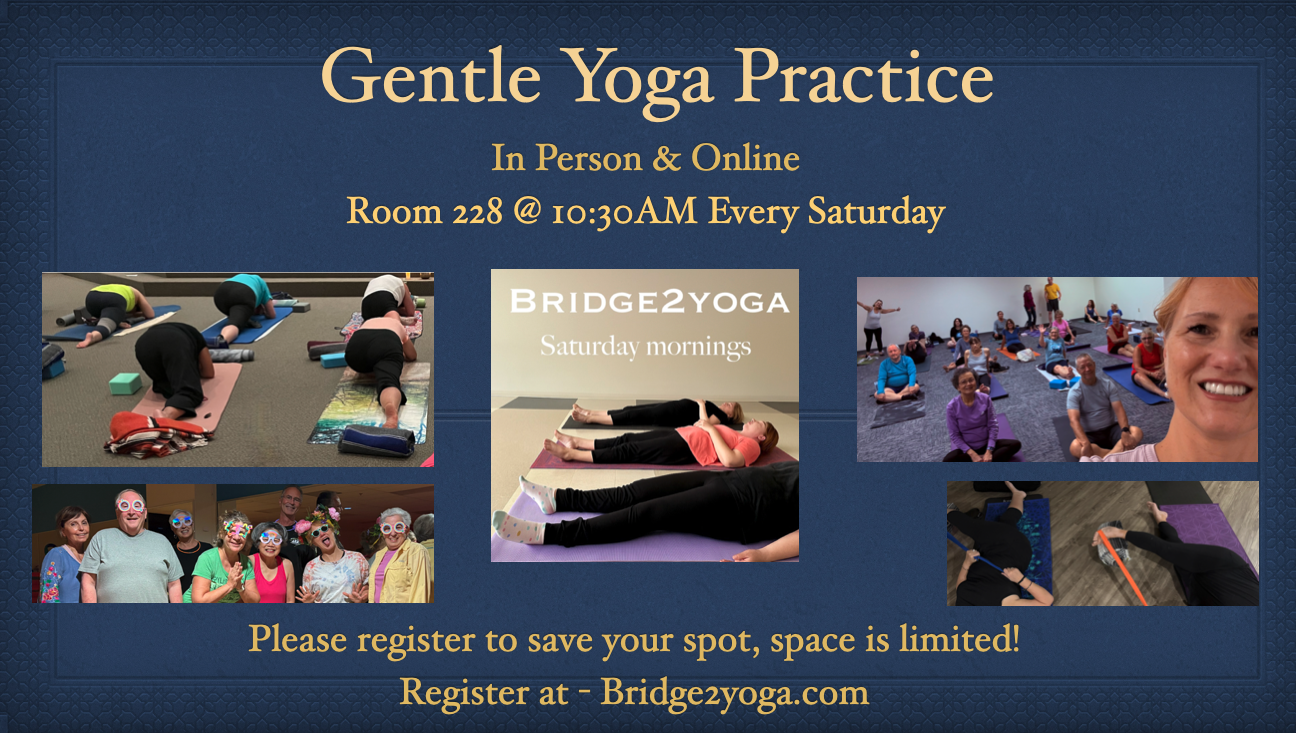 Gentle Yoga Practice

In Person & Online

Room 228 @ 10:30AM Every Saturday

BRIDGE2YOGA

Saturday mornings

Please register to save your spot, space is limited!

Register at - Bridge2yoga.com